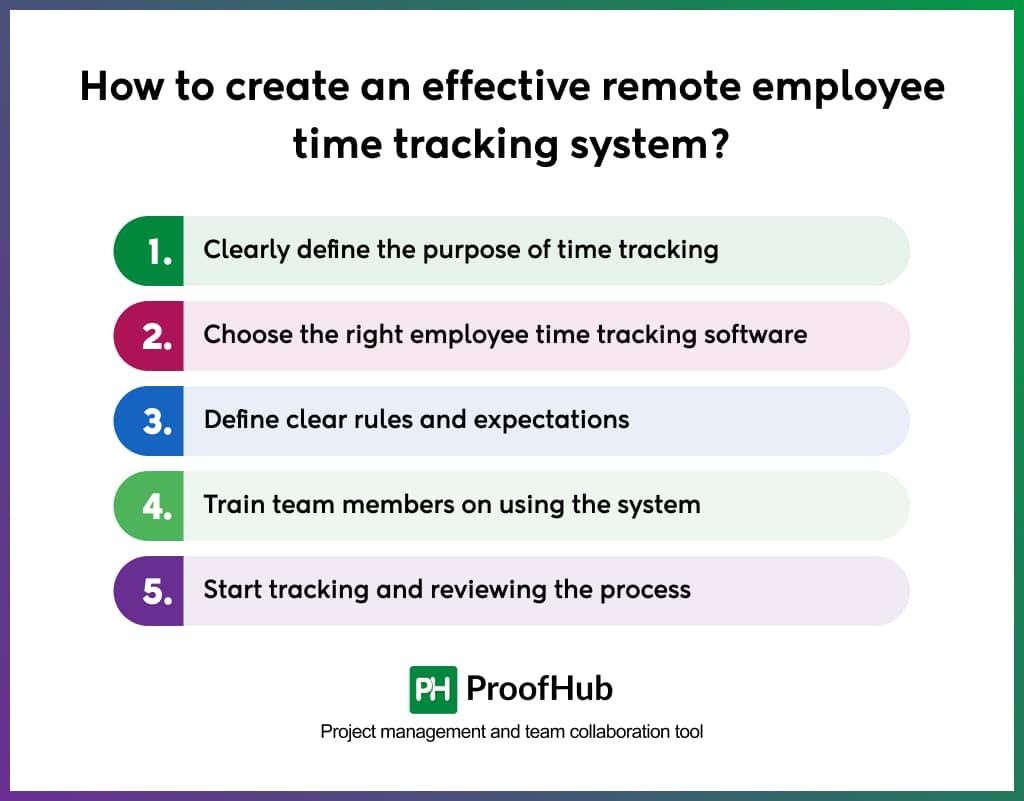 How to create an effective remote employee time tracking system?

1. Clearly define the purpose of time tracking

2. Choose the right employee time tracking software

3. Define clear rules and expectations

4. Train team members on using the system

5. Start tracking and reviewing the process

PH ProofHub

Project management and team collaboration tool